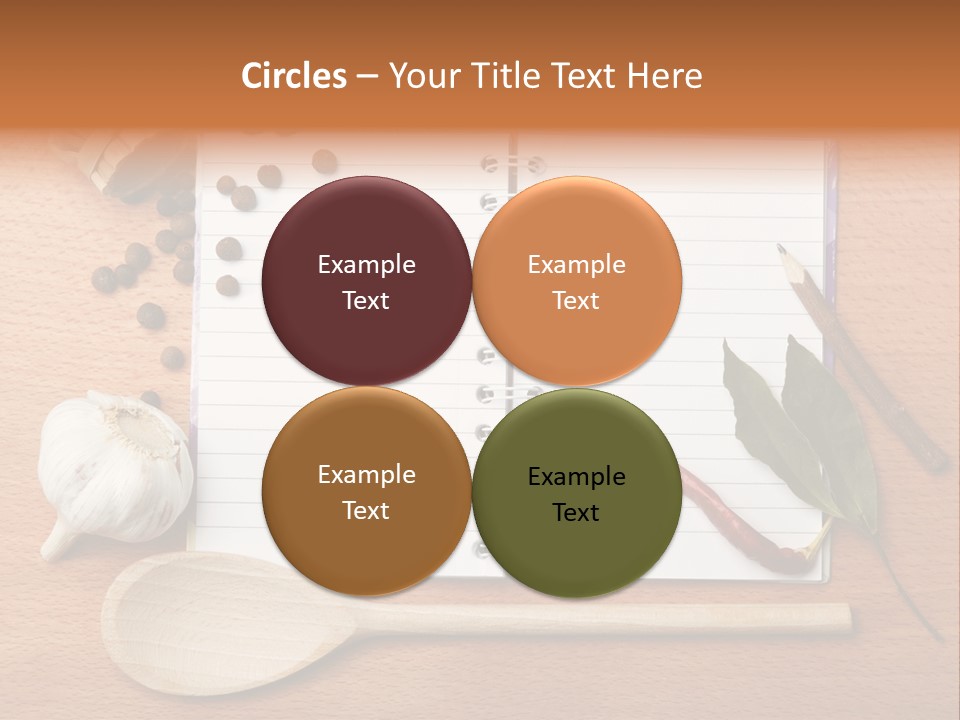 Circles – Your Title Text Here

Example Text

Example Text

Example Text

Example Text